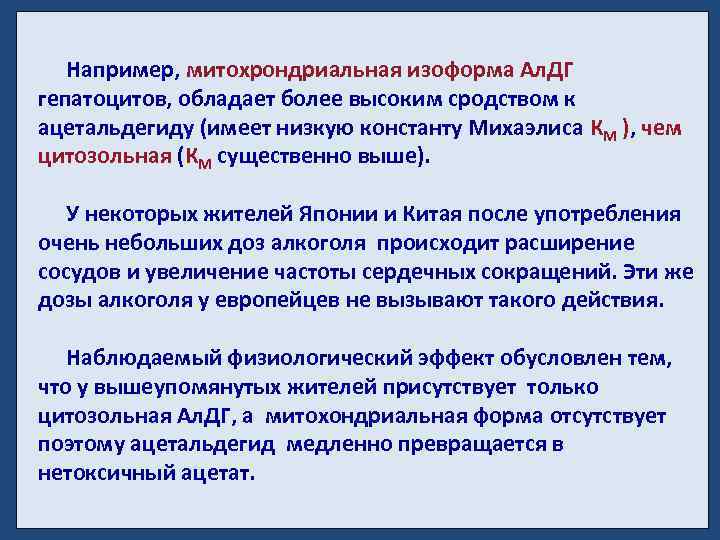 Например, митохрондриальная изоформа АлДГ гепатоцитов, обладает более высоким сродством к ацетальдегиду (имеет низкую константу Михаэлиса $К_М$ ), чем цитозольная ($К_М$ существенно выше).

У некоторых жителей Японии и Китая после употребления очень небольших доз алкоголя происходит расширение сосудов и увеличение частоты сердечных сокращений. Эти же дозы алкоголя у европейцев не вызывают такого действия.

Наблюдаемый физиологический эффект обусловлен тем, что у вышеупомянутых жителей присутствует только цитозольная АлДГ, а митохондриальная форма отсутствует поэтому ацетальдегид медленно превращается в нетоксичный ацетат.